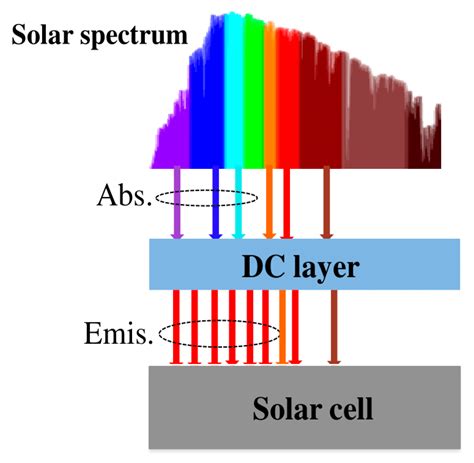 Solar spectrum

Abs.

DC layer

Emis.

Solar cell